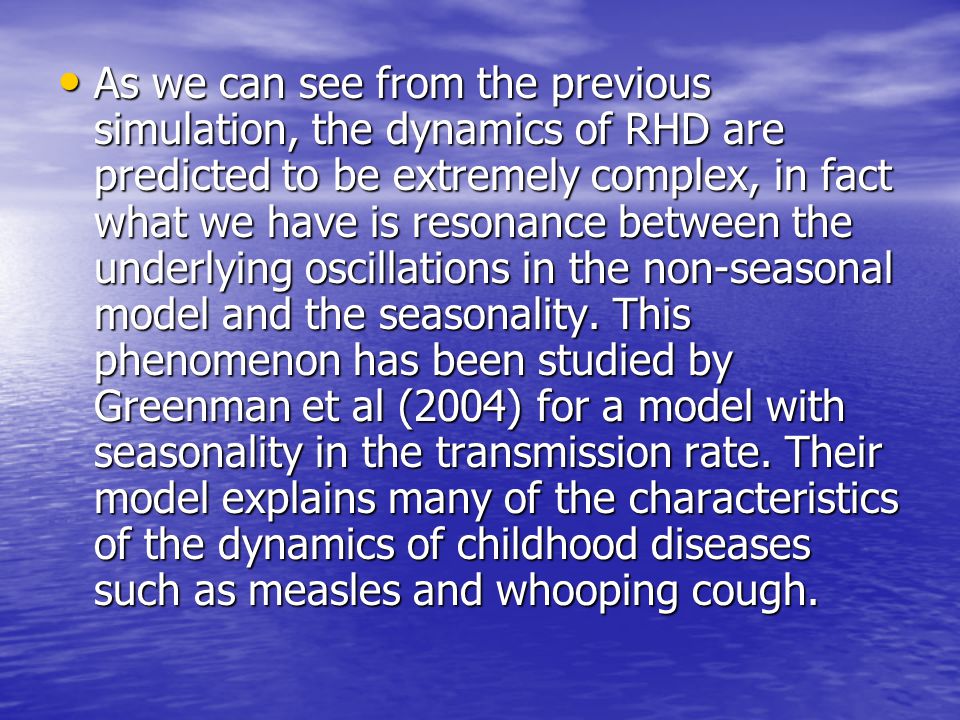 • As we can see from the previous simulation, the dynamics of RHD are predicted to be extremely complex, in fact what we have is resonance between the underlying oscillations in the non-seasonal model and the seasonality. This phenomenon has been studied by Greenman et al (2004) for a model with seasonality in the transmission rate. Their model explains many of the characteristics of the dynamics of childhood diseases such as measles and whooping cough.